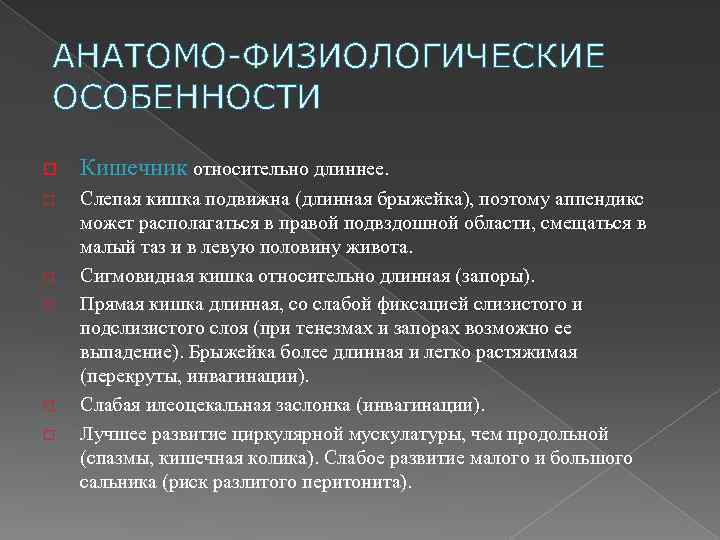 АНАТОМО-ФИЗИОЛОГИЧЕСКИЕ ОСОБЕННОСТИ

Кишечник относительно длиннее.

Слепая кишка подвижна (длинная брыжейка), поэтому аппендикс может располагаться в правой подвздошной области, смещаться в малый таз и в левую половину живота.

Сигмовидная кишка относительно длинная (запоры).

Прямая кишка длинная, со слабой фиксацией слизистого и подслизистого слоя (при тенезмах и запорах возможно ее выпадение). Брыжейка более длинная и легко растяжимая (перекруты, инвагинации).

Слабая илеоцекальная заслонка (инвагинации).

Лучшее развитие циркулярной мускулатуры, чем продольной (спазмы, кишечная колика). Слабое развитие малого и большого сальника (риск разлитого перитонита).